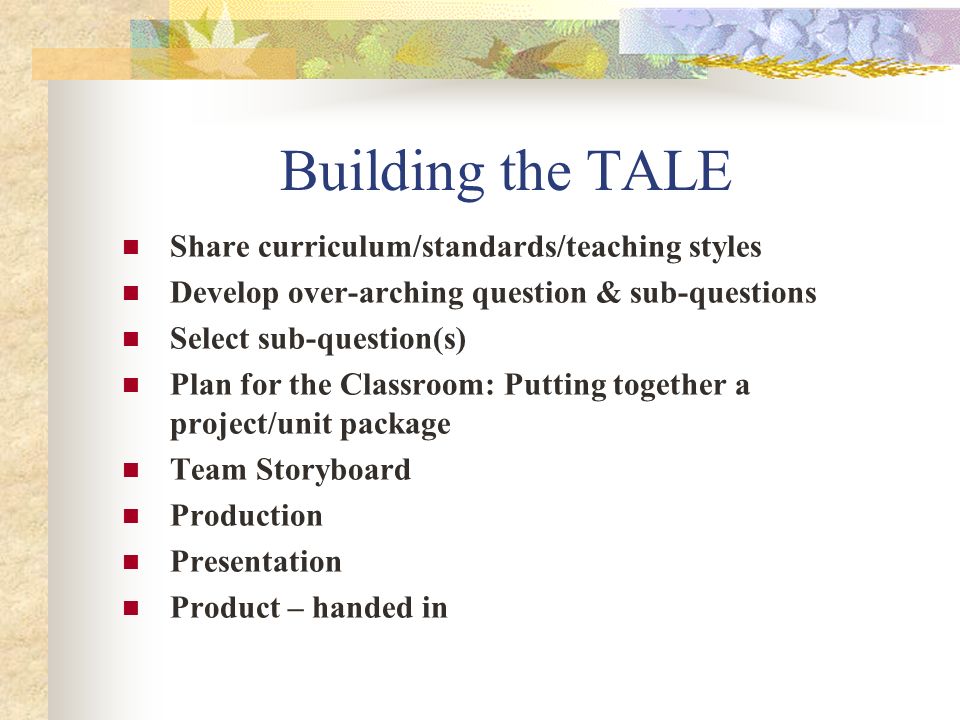 Building the TALE

- Share curriculum/standards/teaching styles
- Develop over-arching question & sub-questions
- Select sub-question(s)
- Plan for the Classroom: Putting together a project/unit package
- Team Storyboard
- Production
- Presentation
- Product – handed in